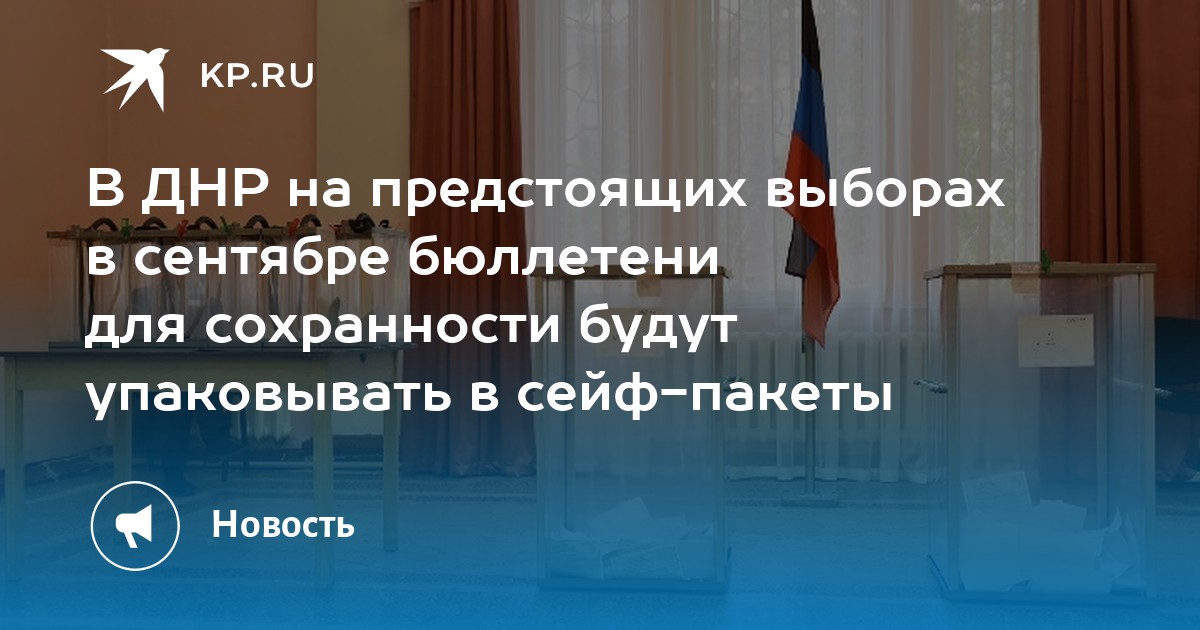 KP.RU

В ДНР на предстоящих выборах в сентябре бюллетени для сохранности будут упаковывать в сейф-пакеты

Новость